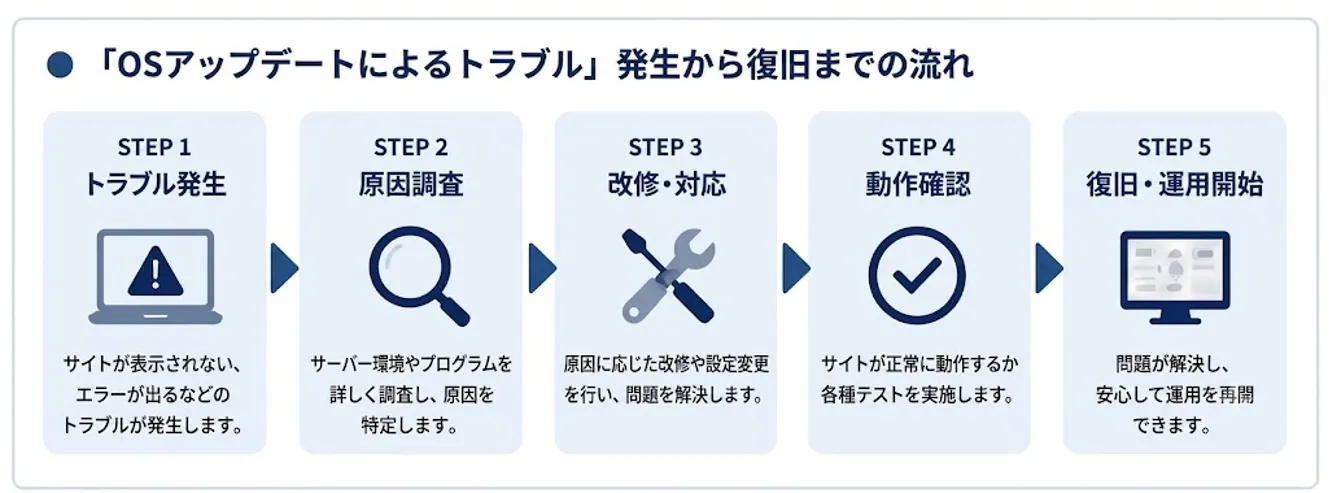 「OSアップデートによるトラブル」発生から復旧までの流れ

STEP 1
トラブル発生

サイトが表示されない、エラーが出るなどのトラブルが発生します。

STEP 2
原因調査

サーバー環境やプログラムを詳しく調査し、原因を特定します。

STEP 3
改修・対応

原因に応じた改修や設定変更を行い、問題を解決します。

STEP 4
動作確認

サイトが正常に動作するか各種テストを実施します。

STEP 5
復旧・運用開始

問題が解決し、安心して運用を再開できます。